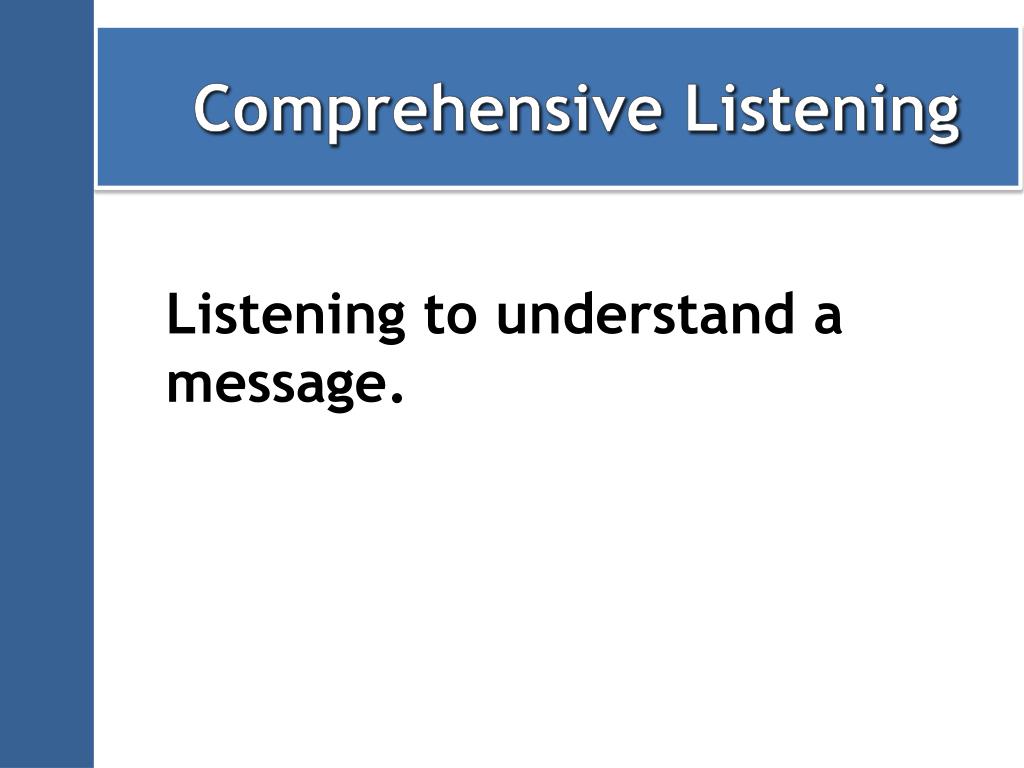 Comprehensive Listening

Listening to understand a message.